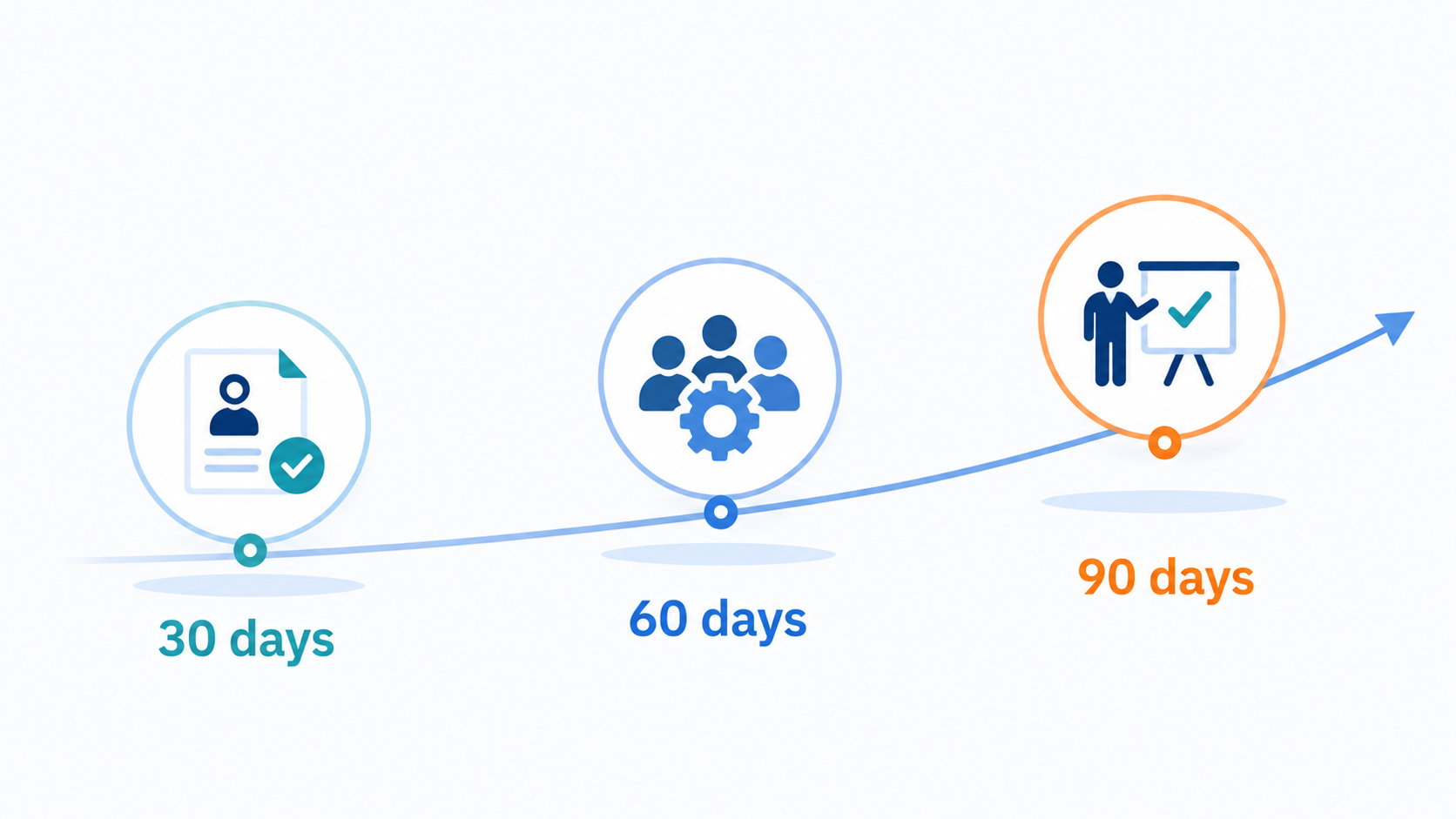 30 days

60 days

90 days